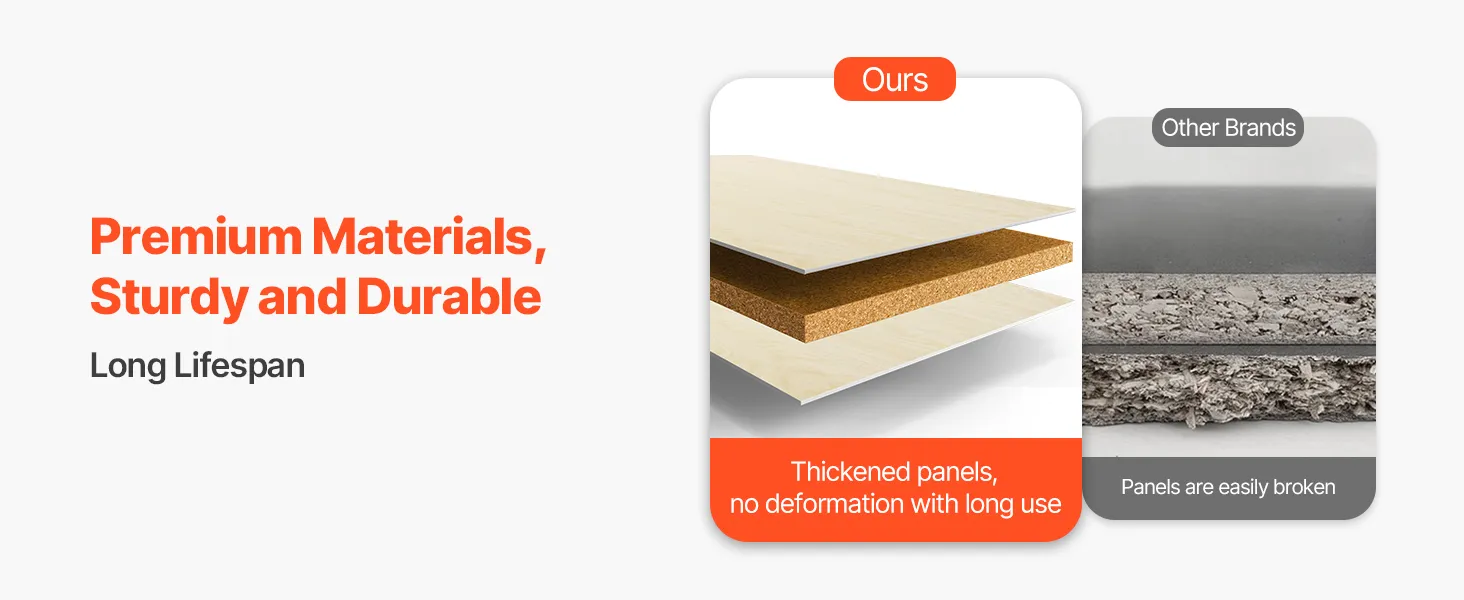 Premium Materials, Sturdy and Durable

Long Lifespan

Ours

Thickened panels, no deformation with long use

Other Brands

Panels are easily broken